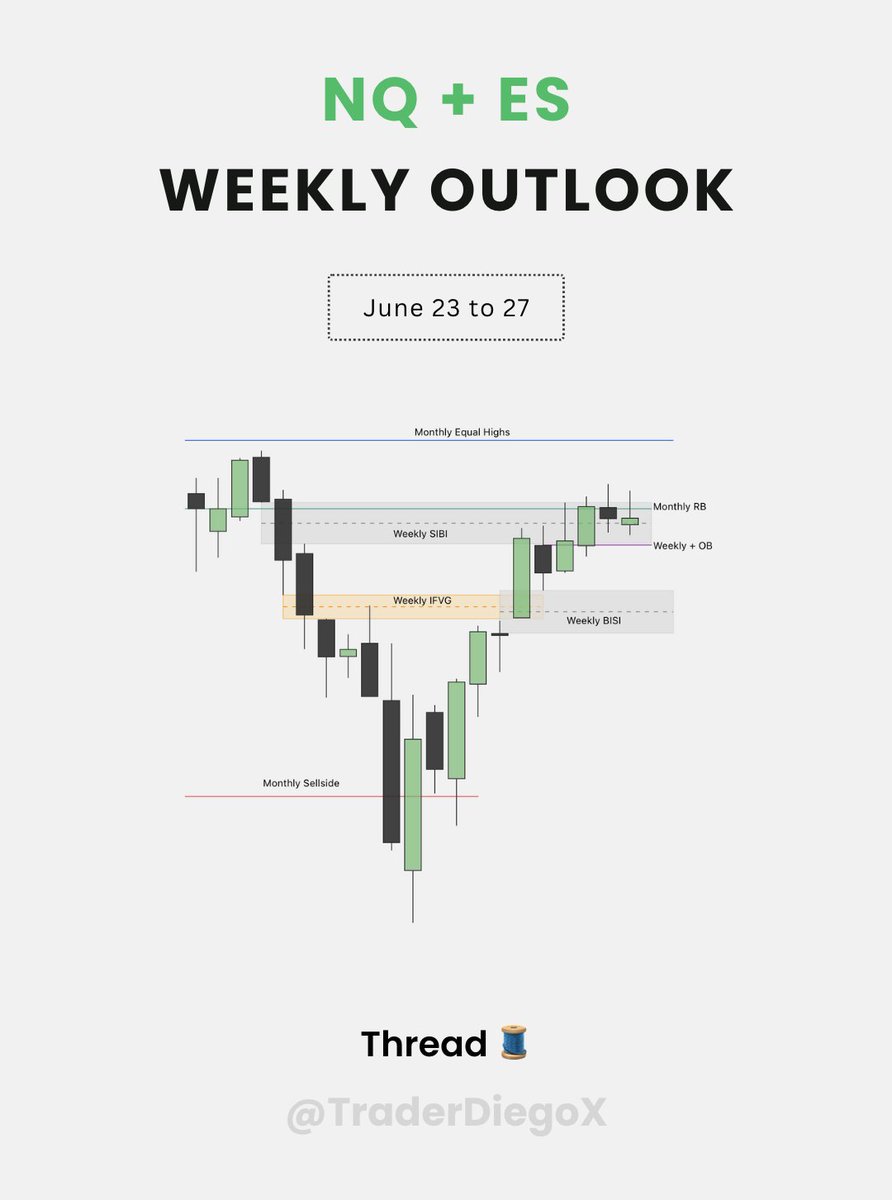 NQ + ES

WEEKLY OUTLOOK

June 23 to 27

Monthly Equal Highs

Monthly RB

Weekly SIBI

Weekly + OB

Weekly IFVG

Weekly BISI

Monthly Sellside

Thread 🧵

@TraderDiegoX